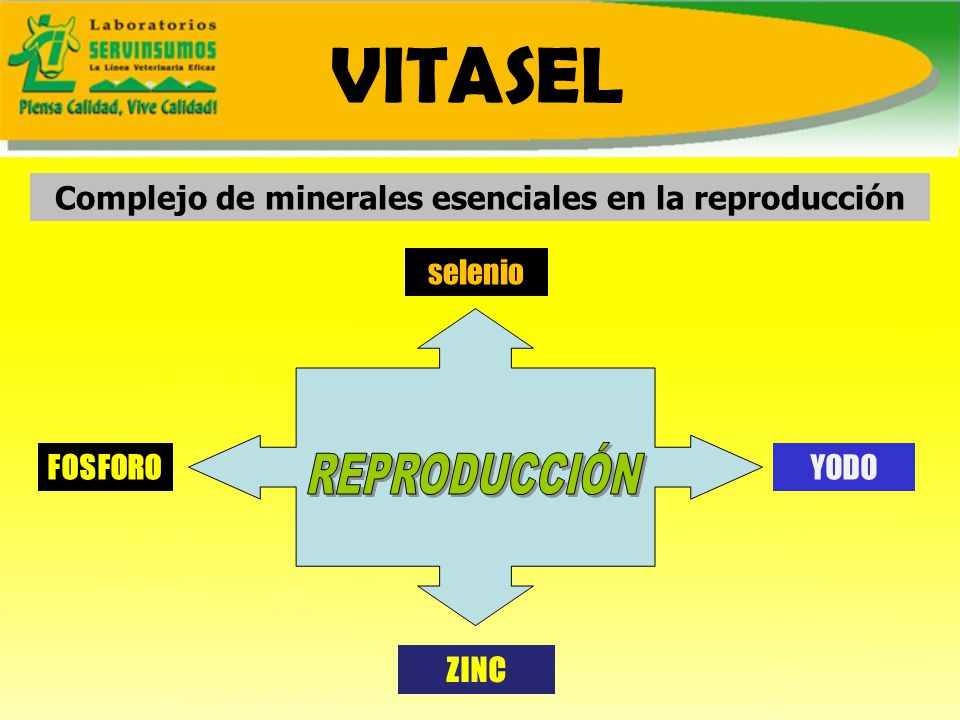 Laboratorios
SERVINSUMOS
La Línea Veterinaria Eficaz
Piensa Calidad, Vive Calidad!

VITASEL

Complejo de minerales esenciales en la reproducción

selenio

FOSFORO

REPRODUCCIÓN

YODO

ZINC